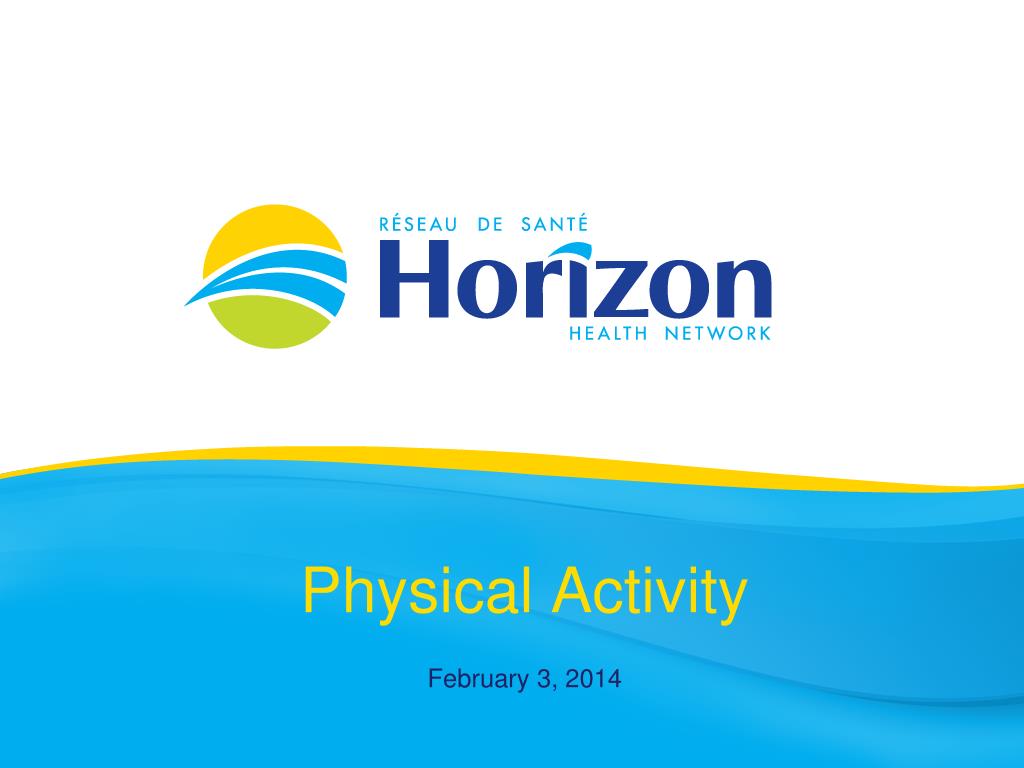 RÉSEAU DE SANTÉ
Horizon
HEALTH NETWORK

Physical Activity

February 3, 2014